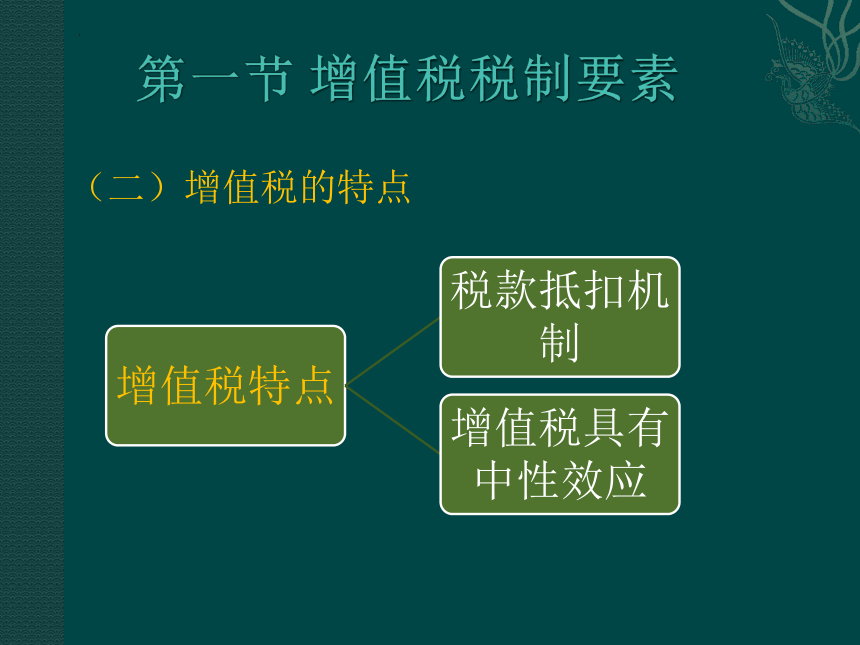 第一节 增值税税制要素

（二）增值税的特点

增值税特点

税款抵扣机制

增值税具有中性效应